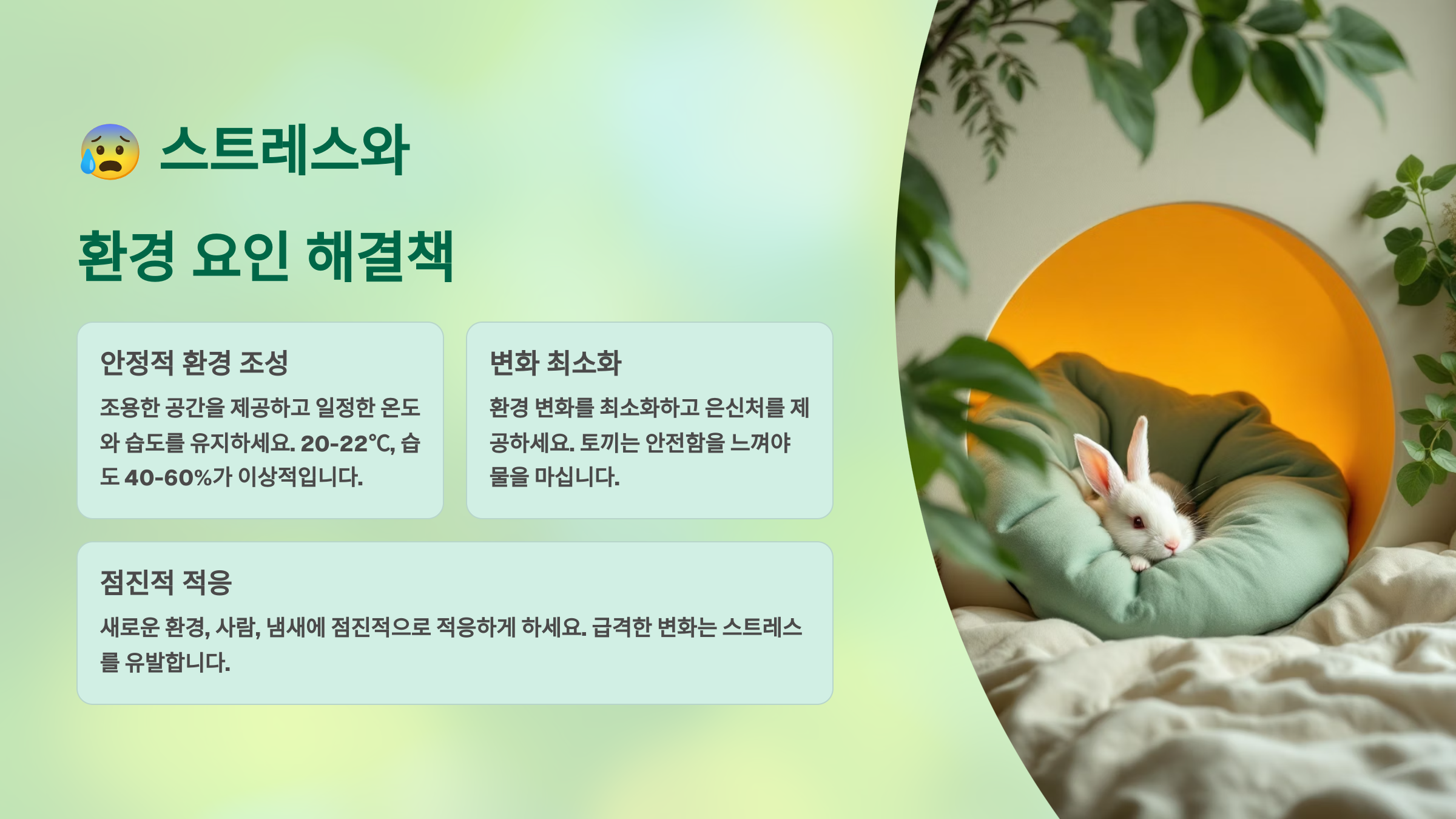 😰 스트레스와

환경 요인 해결책

안정적 환경 조성

조용한 공간을 제공하고 일정한 온도와 습도를 유지하세요. 20-22℃, 습도 40-60%가 이상적입니다.

변화 최소화

환경 변화를 최소화하고 은신처를 제공하세요. 토끼는 안전함을 느껴야 물을 마십니다.

점진적 적응

새로운 환경, 사람, 냄새에 점진적으로 적응하게 하세요. 급격한 변화는 스트레스를 유발합니다.